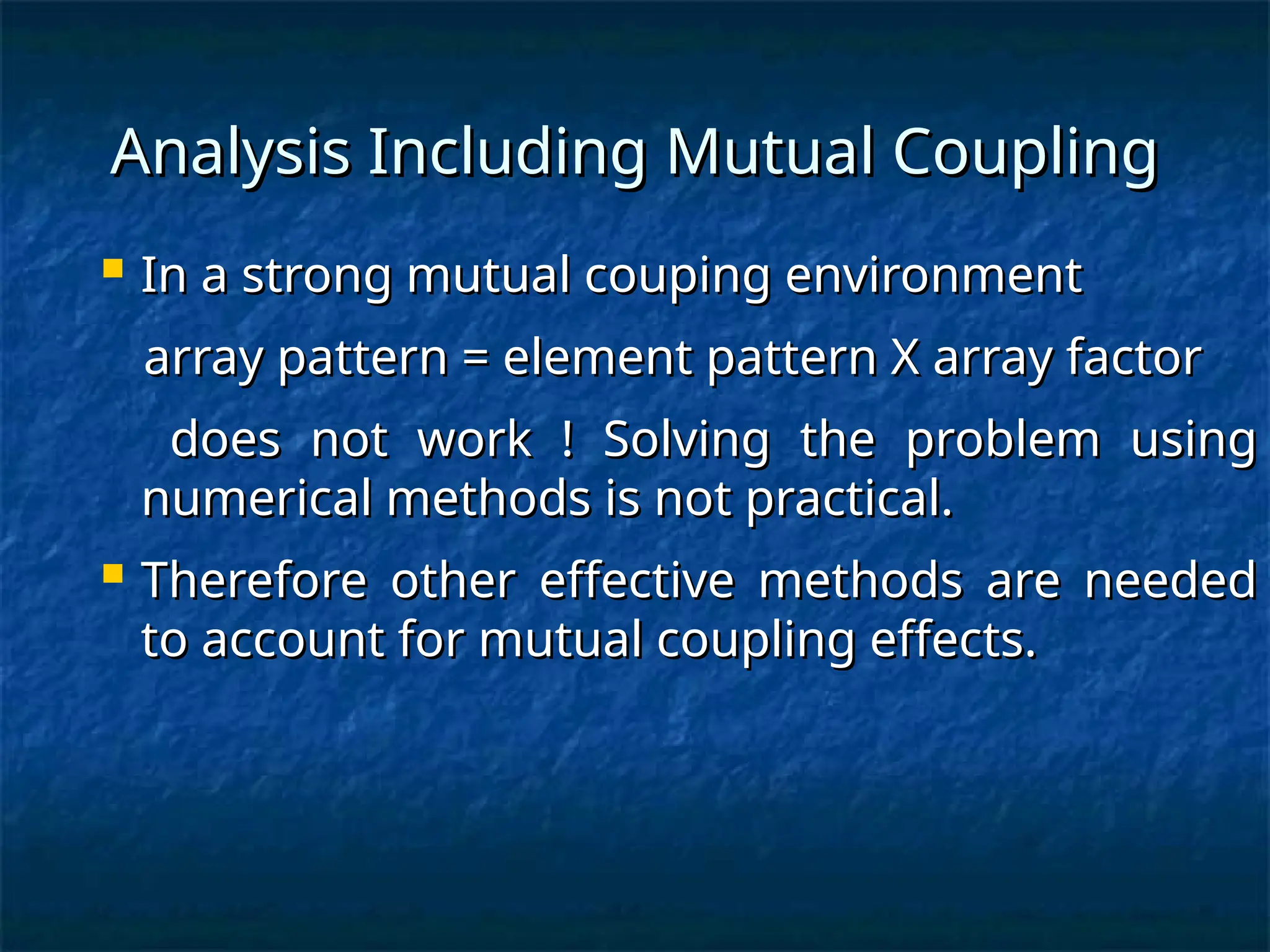 Analysis Including Mutual Coupling

In a strong mutual couping environment

array pattern = element pattern X array factor

does not work ! Solving the problem using numerical methods is not practical.

Therefore other effective methods are needed to account for mutual coupling effects.